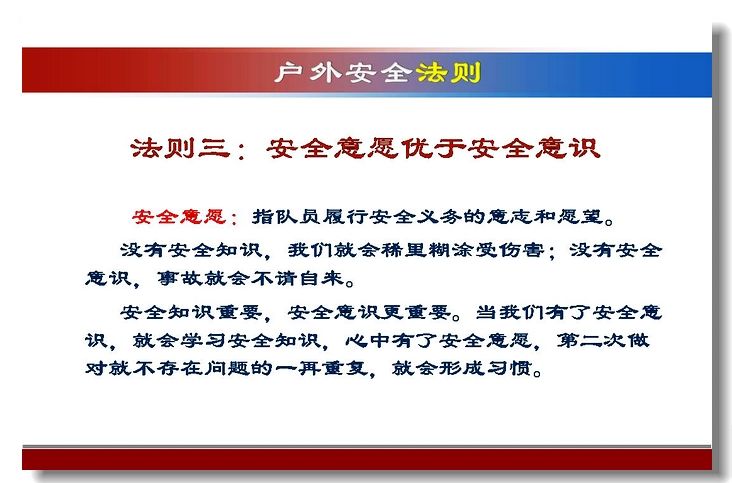 户外安全法则

法则三：安全意愿优于安全意识

安全意愿：指队员履行安全义务的意志和愿望。

没有安全知识，我们就会稀里糊涂受伤害；没有安全意识，事故就会不请自来。

安全知识重要，安全意识更重要。当我们有了安全意识，就会学习安全知识，心中有了安全意愿，第二次做对就不存在问题的一再重复，就会形成习惯。